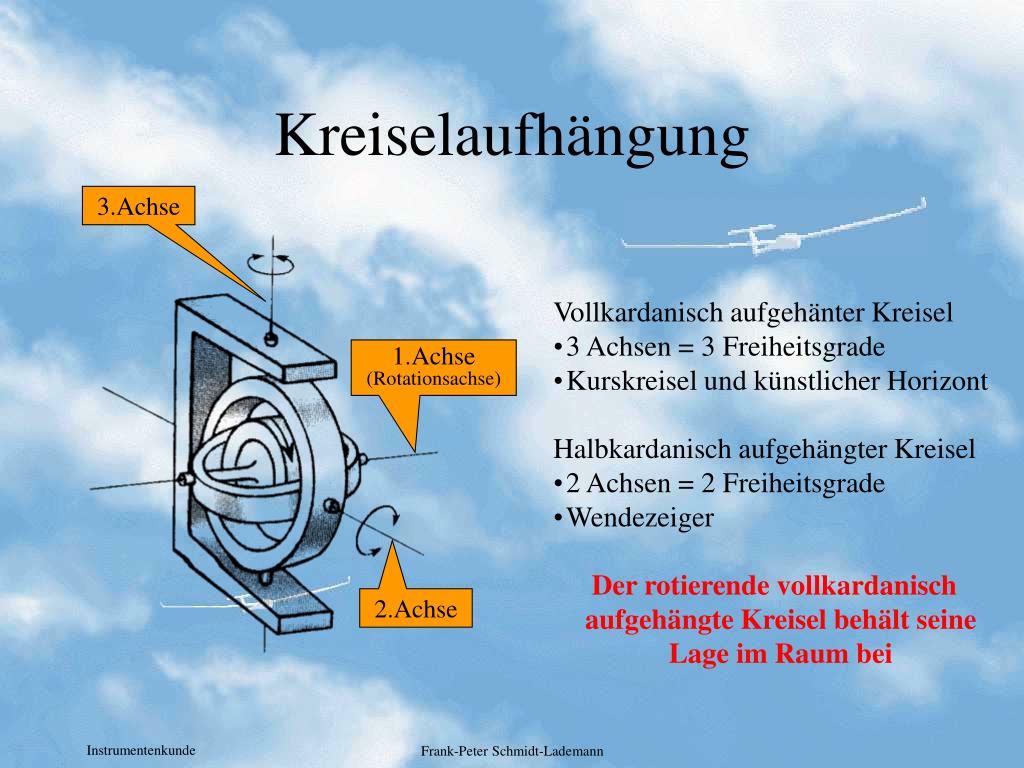 Kreiselaufhängung

3.Achse

1.Achse
(Rotationsachse)

2.Achse

Vollkardanisch aufgehänter Kreisel
•3 Achsen = 3 Freiheitsgrade
•Kurskreisel und künstlicher Horizont

Halbkardanisch aufgehängter Kreisel
•2 Achsen = 2 Freiheitsgrade
•Wendezeiger

Der rotierende vollkardanisch aufgehängte Kreisel behält seine Lage im Raum bei

Instrumentenkunde

Frank-Peter Schmidt-Lademann